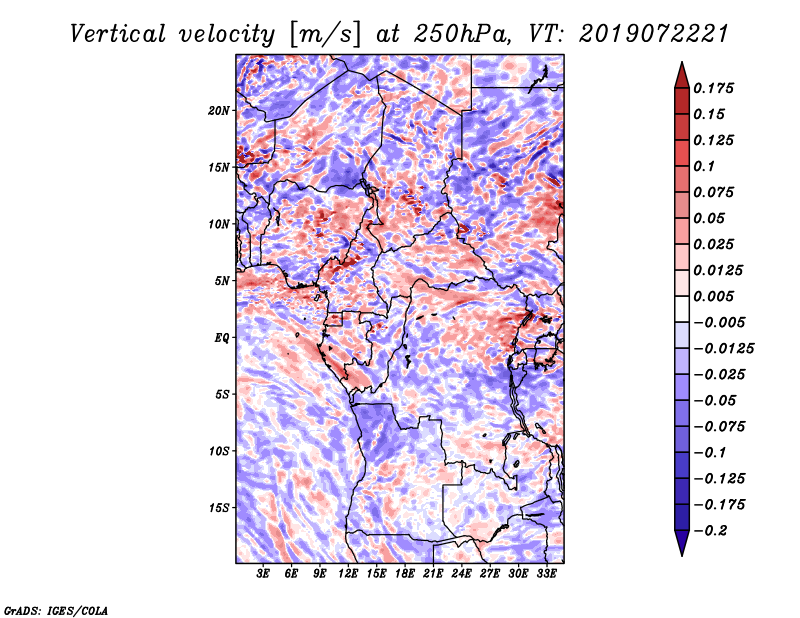 Vertical velocity [m/s] at 250hPa, VT: 2019072221

20N
15N
10N
5N
EQ
5S
10S
15S

3E 6E 9E 12E 15E 18E 21E 24E 27E 30E 33E

0.175
0.15
0.125
0.1
0.075
0.05
0.025
0.0125
0.005
−0.005
−0.0125
−0.025
−0.05
−0.075
−0.1
−0.125
−0.175
−0.2

GrADS: IGES/COLA